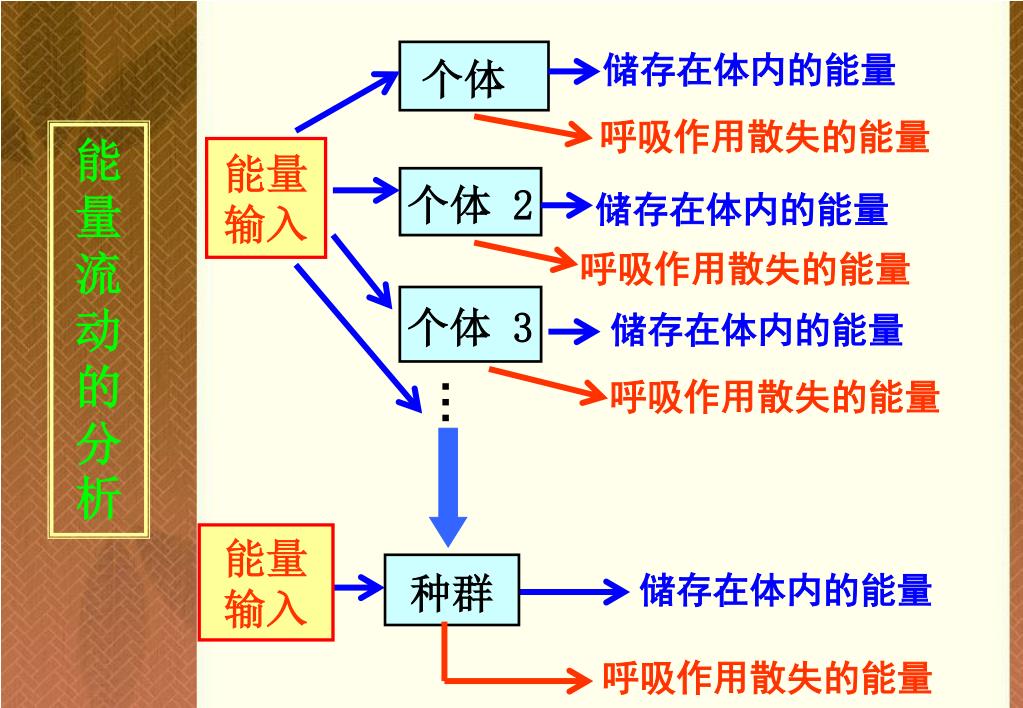 能量流动的分析

能量输入

个体
储存在体内的能量
呼吸作用散失的能量

个体 2
储存在体内的能量
呼吸作用散失的能量

个体 3
储存在体内的能量
呼吸作用散失的能量

⋮

能量输入

种群
储存在体内的能量
呼吸作用散失的能量